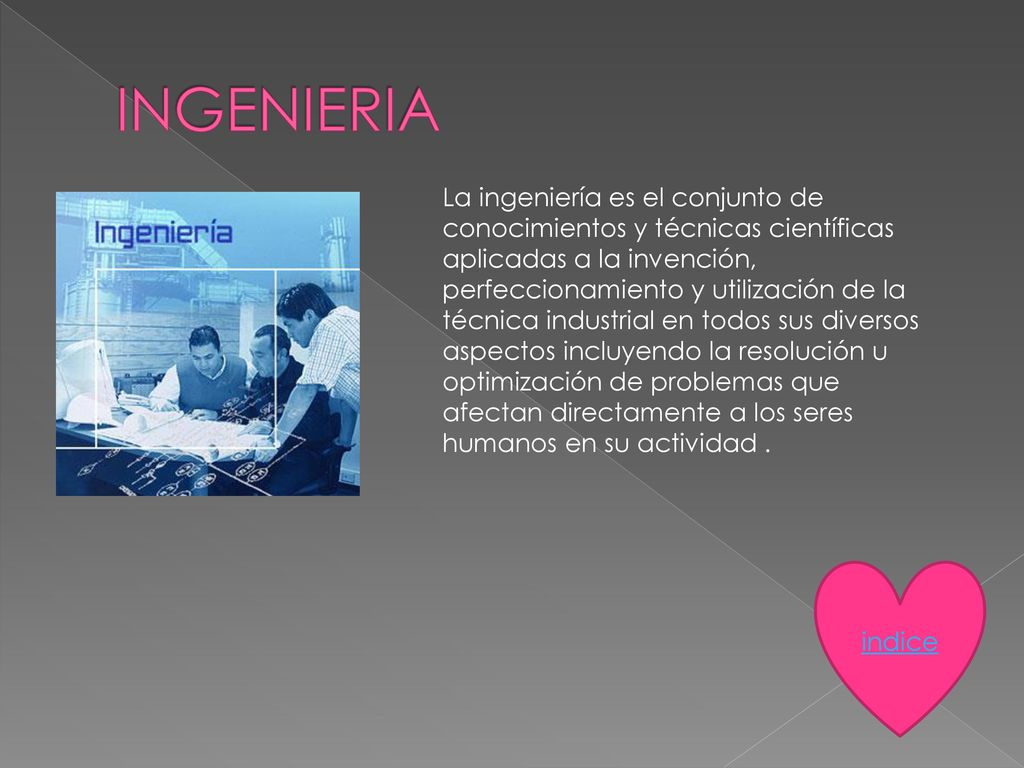 INGENIERIA

Ingeniería

La ingeniería es el conjunto de conocimientos y técnicas científicas aplicadas a la invención, perfeccionamiento y utilización de la técnica industrial en todos sus diversos aspectos incluyendo la resolución u optimización de problemas que afectan directamente a los seres humanos en su actividad .

indice